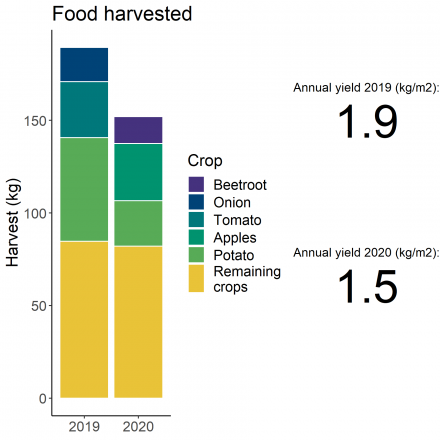 Food harvested

Harvest (kg)

150
100
50
0

2019 2020

Crop
Beetroot
Onion
Tomato
Apples
Potato
Remaining crops

Annual yield 2019 (kg/m2):
1.9

Annual yield 2020 (kg/m2):
1.5